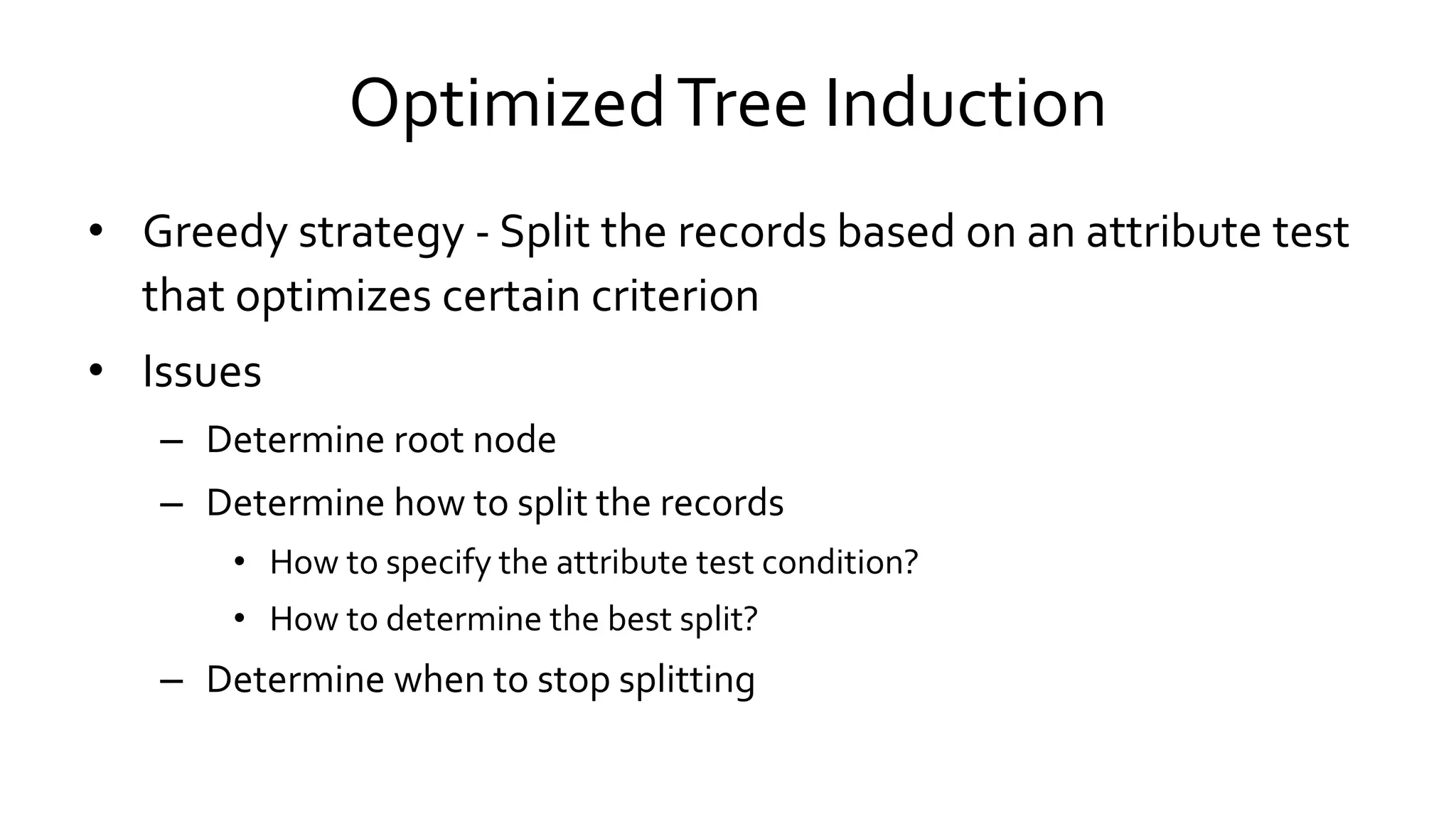 Optimized Tree Induction

• Greedy strategy - Split the records based on an attribute test that optimizes certain criterion

• Issues

– Determine root node

– Determine how to split the records

• How to specify the attribute test condition?

• How to determine the best split?

– Determine when to stop splitting